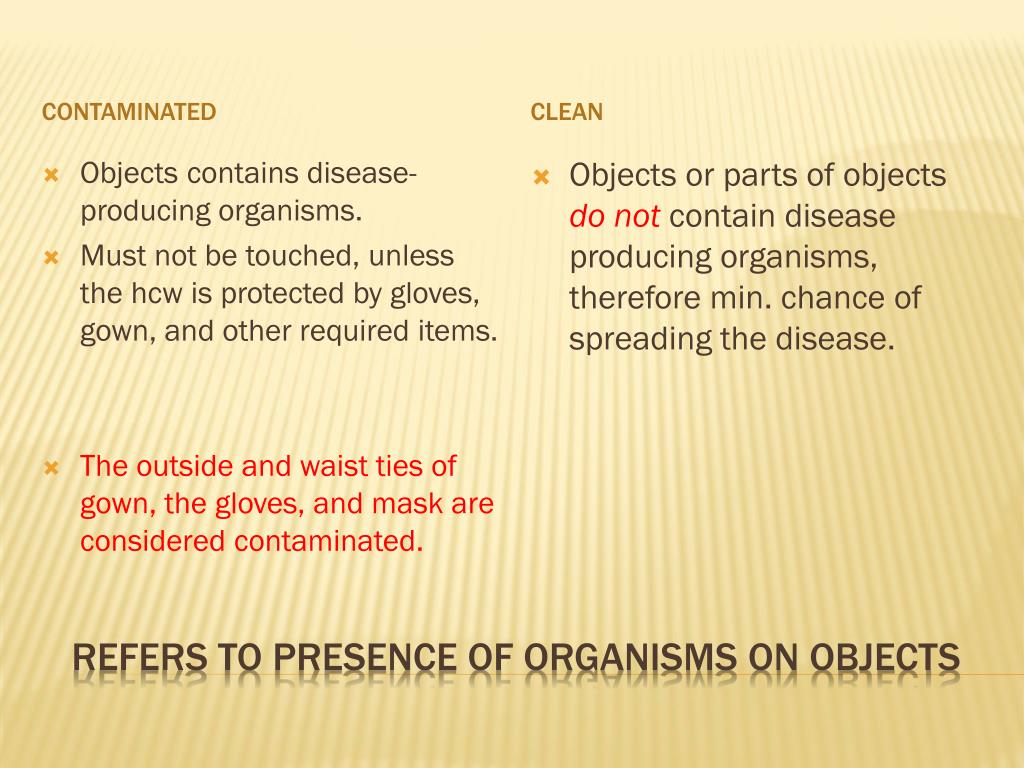 CONTAMINATED

Objects contains disease-producing organisms.

Must not be touched, unless the hcw is protected by gloves, gown, and other required items.

The outside and waist ties of gown, the gloves, and mask are considered contaminated.

CLEAN

Objects or parts of objects do not contain disease producing organisms, therefore min. chance of spreading the disease.

REFERS TO PRESENCE OF ORGANISMS ON OBJECTS